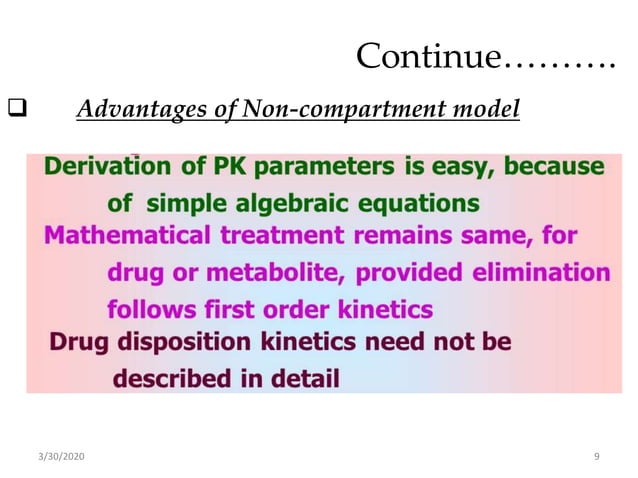 Continue……….

❑ Advantages of Non-compartment model

Derivation of PK parameters is easy, because of simple algebraic equations

Mathematical treatment remains same, for drug or metabolite, provided elimination follows first order kinetics

Drug disposition kinetics need not be described in detail

3/30/2020

9